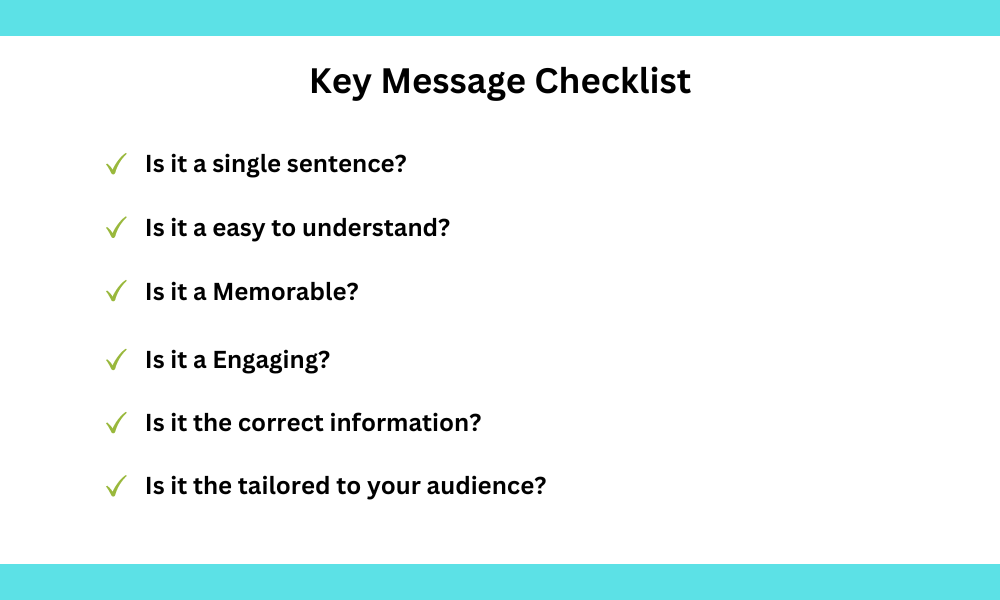 Key Message Checklist

✓ Is it a single sentence?

✓ Is it a easy to understand?

✓ Is it a Memorable?

✓ Is it a Engaging?

✓ Is it the correct information?

✓ Is it the tailored to your audience?